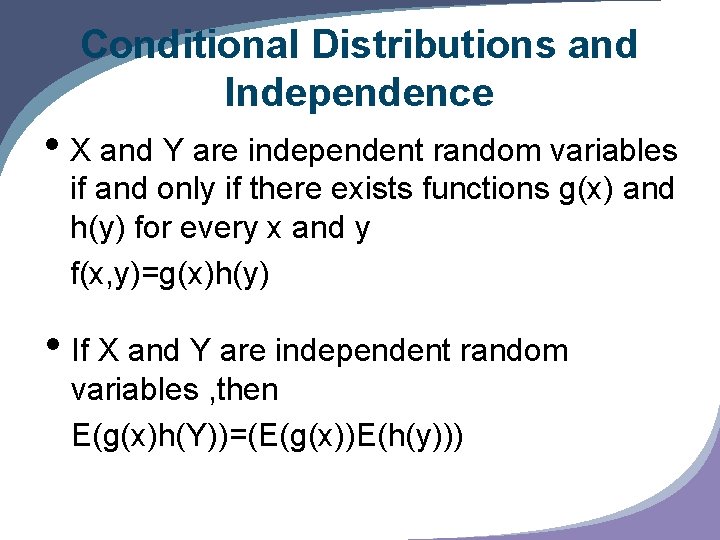 Conditional Distributions and Independence

• X and Y are independent random variables if and only if there exists functions g(x) and h(y) for every x and y

$f(x,y)=g(x)h(y)$

• If X and Y are independent random variables ,then

$E(g(x)h(Y))=(E(g(x))E(h(y)))$